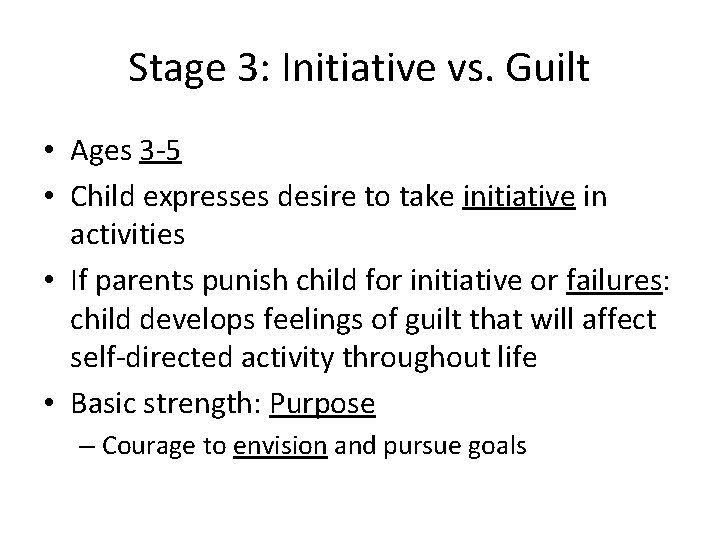 Stage 3: Initiative vs. Guilt

• Ages 3-5
• Child expresses desire to take initiative in activities
• If parents punish child for initiative or failures: child develops feelings of guilt that will affect self-directed activity throughout life
• Basic strength: Purpose
– Courage to envision and pursue goals